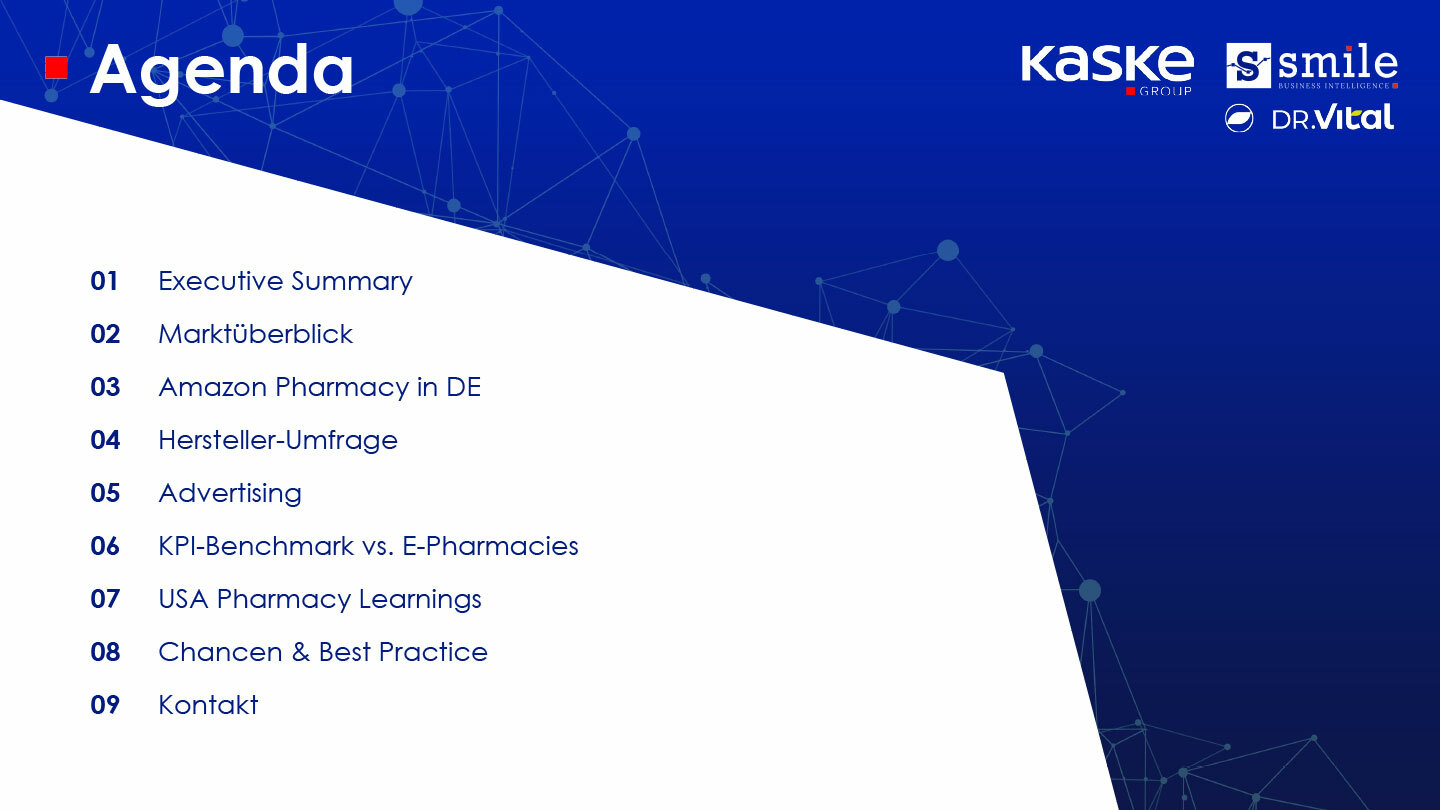 Agenda

KASKE GROUP

smile BUSINESS INTELLIGENCE

DR.VITAL

01 Executive Summary

02 Marktüberblick

03 Amazon Pharmacy in DE

04 Hersteller-Umfrage

05 Advertising

06 KPI-Benchmark vs. E-Pharmacies

07 USA Pharmacy Learnings

08 Chancen & Best Practice

09 Kontakt